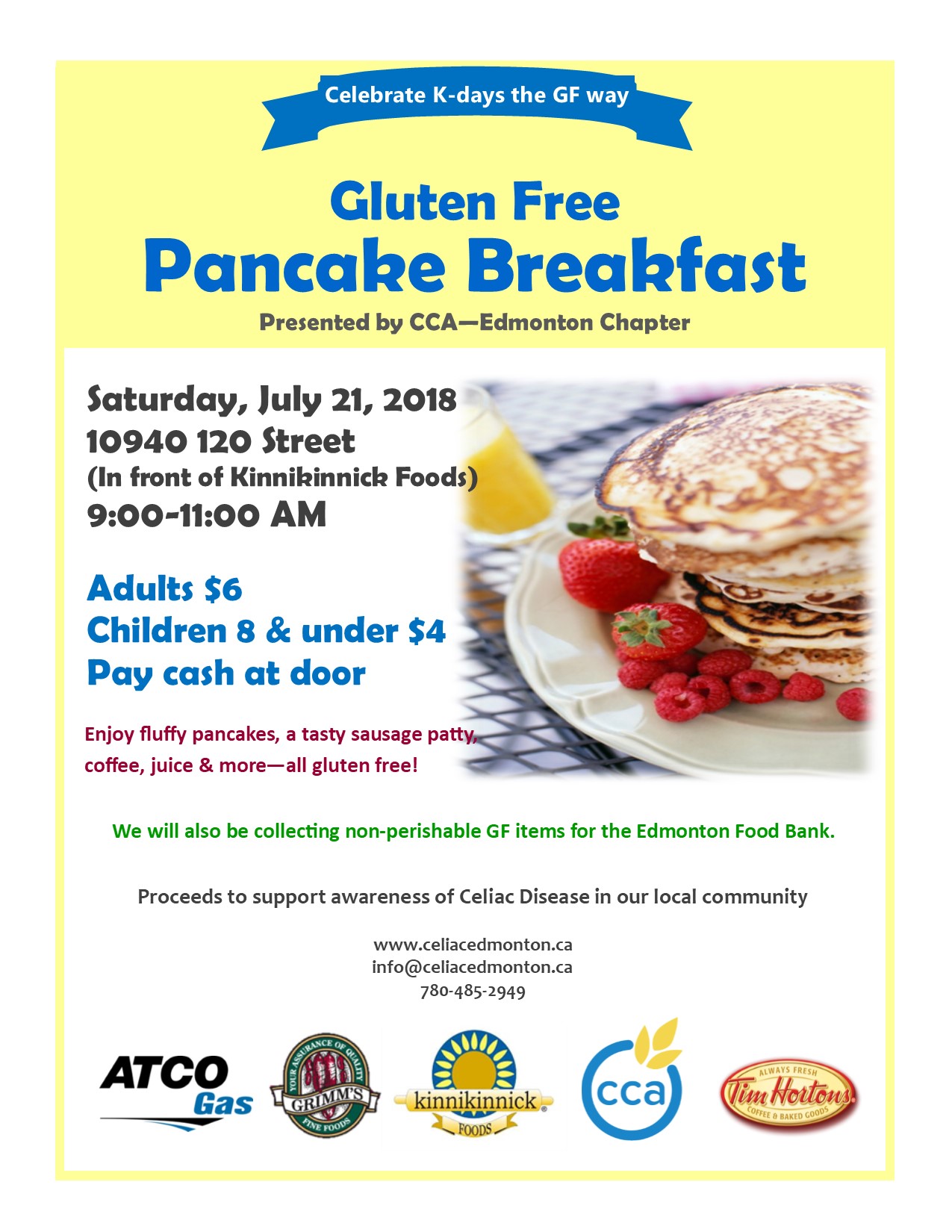 Celebrate K-days the GF way

Gluten Free
Pancake Breakfast

Presented by CCA—Edmonton Chapter

Saturday, July 21, 2018
10940 120 Street
(In front of Kinnikinnick Foods)
9:00-11:00 AM

Adults $6
Children 8 & under $4
Pay cash at door

Enjoy fluffy pancakes, a tasty sausage patty, coffee, juice & more—all gluten free!

We will also be collecting non-perishable GF items for the Edmonton Food Bank.

Proceeds to support awareness of Celiac Disease in our local community

www.celiacedmonton.ca
info@celiacedmonton.ca
780-485-2949

ATCO Gas

YOUR ASSURANCE OF QUALITY GRIMM'S FINE FOODS

kinnikinnick FOODS

cca

ALWAYS FRESH Tim Hortons COFFEE & BAKED GOODS